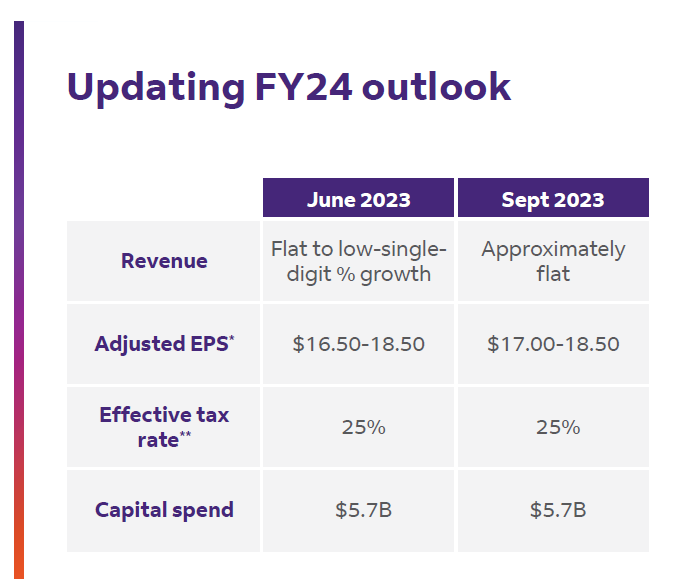 Updating FY24 outlook

| | June 2023 | Sept 2023 |
|---|---|---|
| Revenue | Flat to low-single-digit % growth | Approximately flat |
| Adjusted EPS* | \$16.50-18.50 | \$17.00-18.50 |
| Effective tax rate** | 25% | 25% |
| Capital spend | \$5.7B | \$5.7B |